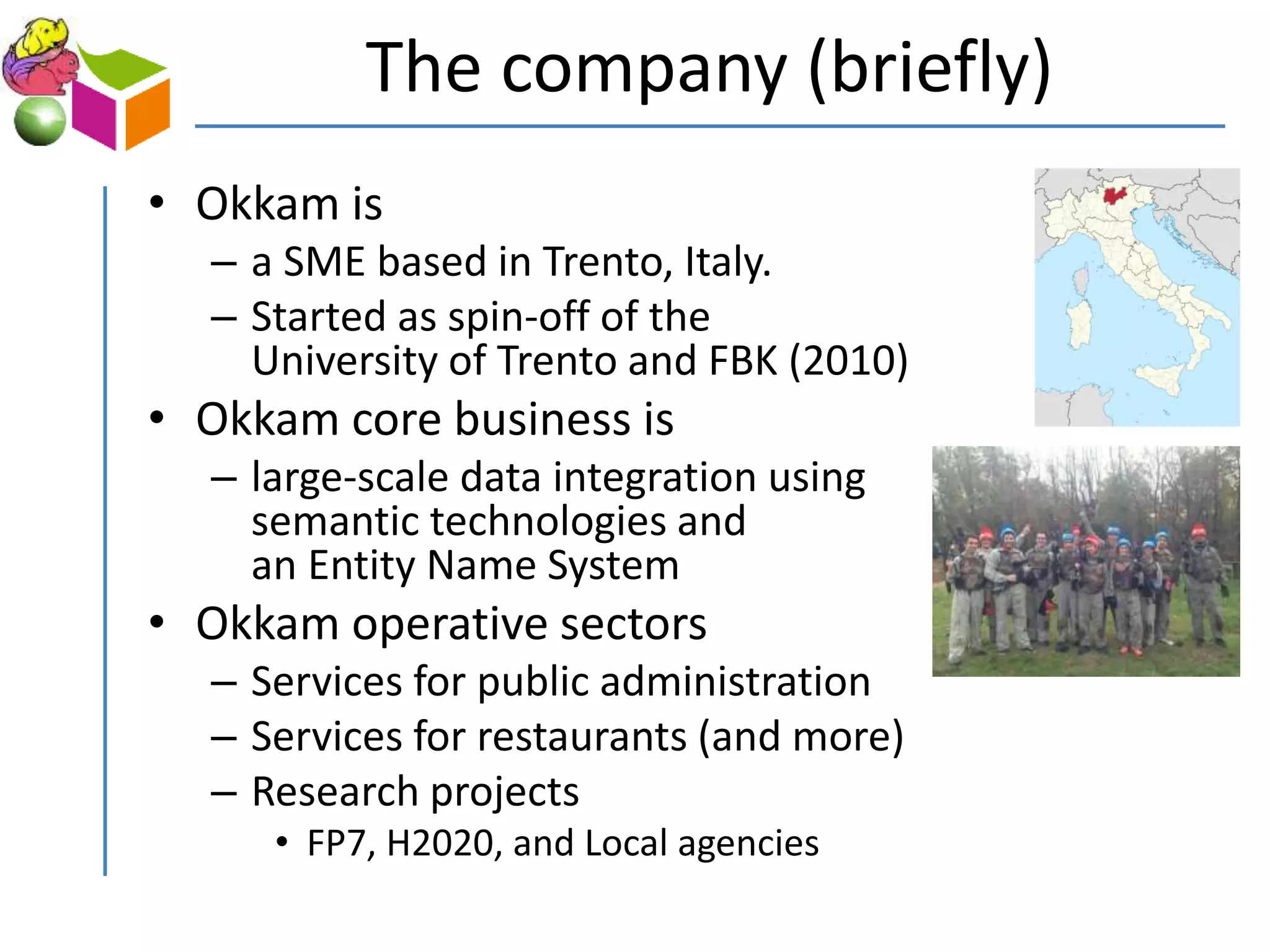 The company (briefly)

• Okkam is
– a SME based in Trento, Italy.
– Started as spin-off of the University of Trento and FBK (2010)
• Okkam core business is
– large-scale data integration using semantic technologies and an Entity Name System
• Okkam operative sectors
– Services for public administration
– Services for restaurants (and more)
– Research projects
• FP7, H2020, and Local agencies